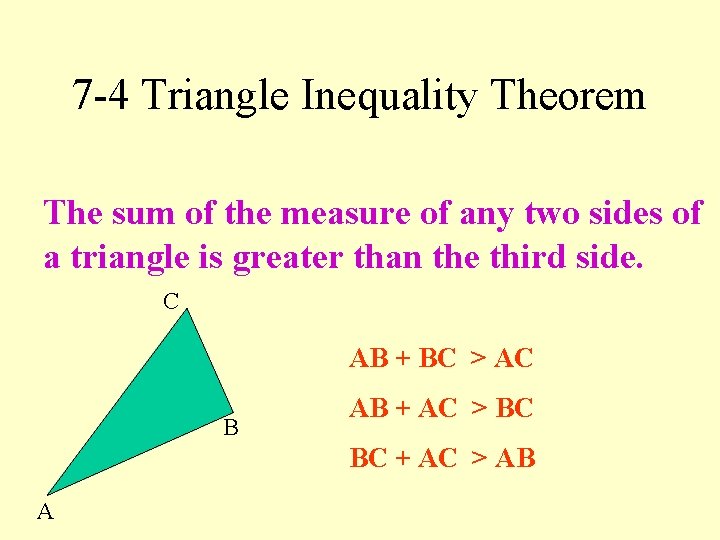 7-4 Triangle Inequality Theorem

The sum of the measure of any two sides of a triangle is greater than the third side.

C

B

A

$AB + BC > AC$

$AB + AC > BC$

$BC + AC > AB$